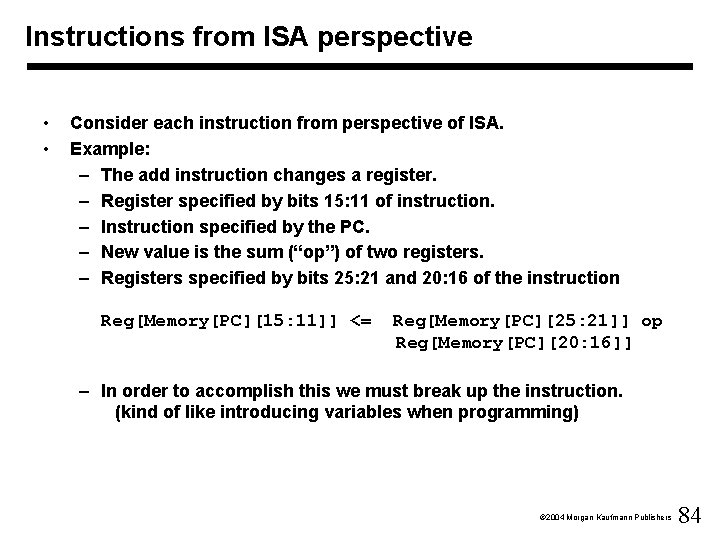 Instructions from ISA perspective

• Consider each instruction from perspective of ISA.
• Example:
– The add instruction changes a register.
– Register specified by bits 15:11 of instruction.
– Instruction specified by the PC.
– New value is the sum (“op”) of two registers.
– Registers specified by bits 25:21 and 20:16 of the instruction

Reg[Memory[PC][15:11]] <= Reg[Memory[PC][25:21]] op Reg[Memory[PC][20:16]]

– In order to accomplish this we must break up the instruction. (kind of like introducing variables when programming)

©2004 Morgan Kaufmann Publishers 84